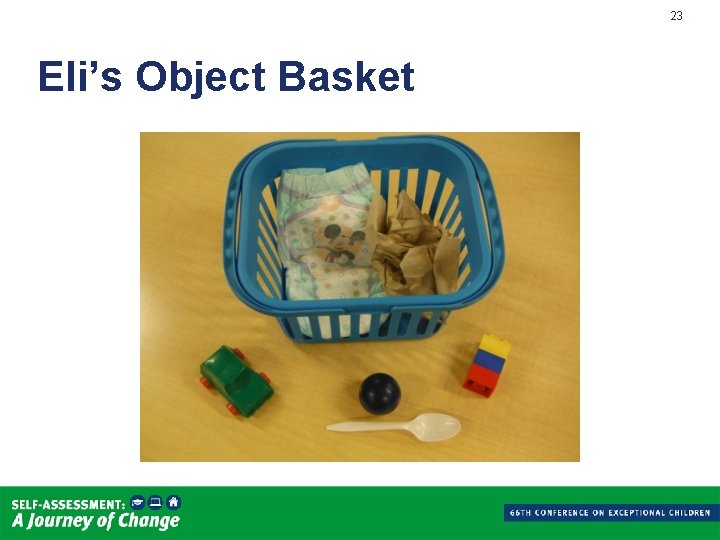 23

Eli's Object Basket

SELF-ASSESSMENT:
A Journey of Change

66TH CONFERENCE ON EXCEPTIONAL CHILDREN